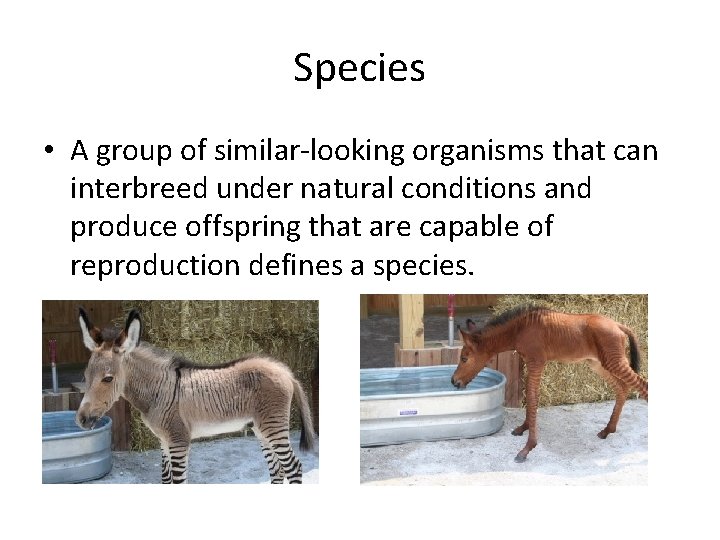 Species

• A group of similar-looking organisms that can interbreed under natural conditions and produce offspring that are capable of reproduction defines a species.